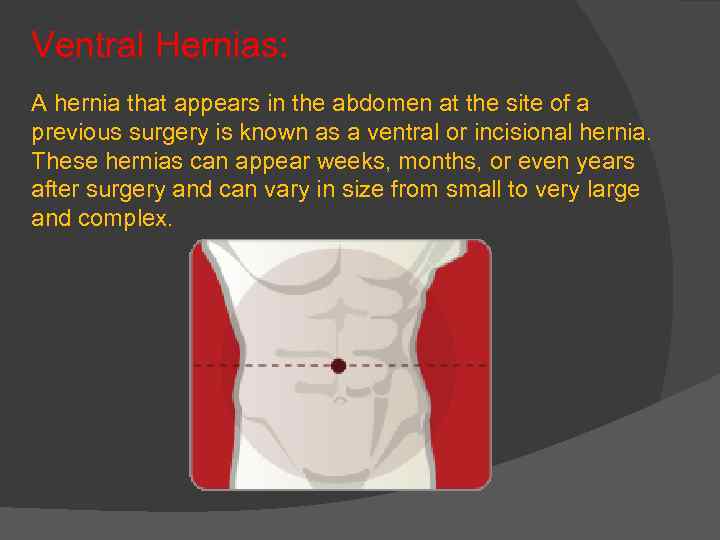 Ventral Hernias:

A hernia that appears in the abdomen at the site of a previous surgery is known as a ventral or incisional hernia. These hernias can appear weeks, months, or even years after surgery and can vary in size from small to very large and complex.